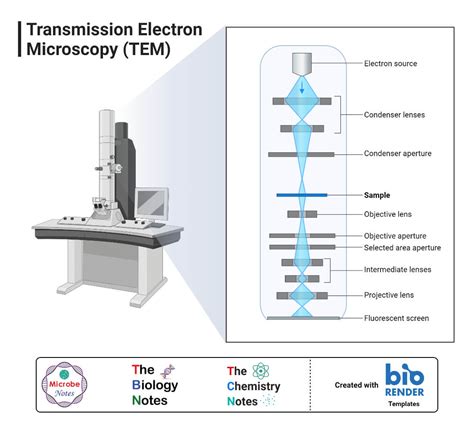 Transmission Electron Microscopy (TEM)

Electron source
Condenser lenses
Condenser aperture
Sample
Objective lens
Objective aperture
Selected area aperture
Intermediate lenses
Projective lens
Fluorescent screen

Microbe Notes

The Biology Notes

The Chemistry Notes

Created with bio RENDER Templates